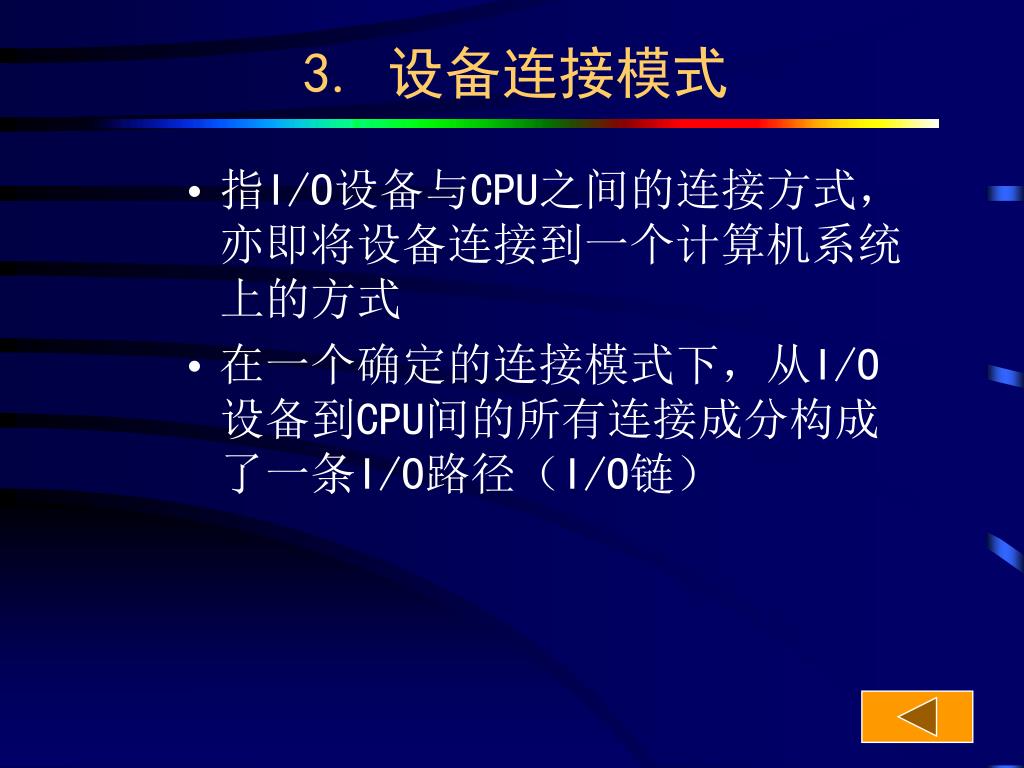 3. 设备连接模式

• 指I/O设备与CPU之间的连接方式，亦即将设备连接到一个计算机系统上的方式

• 在一个确定的连接模式下，从I/O设备到CPU间的所有连接成分构成了一条I/O路径（I/O链）